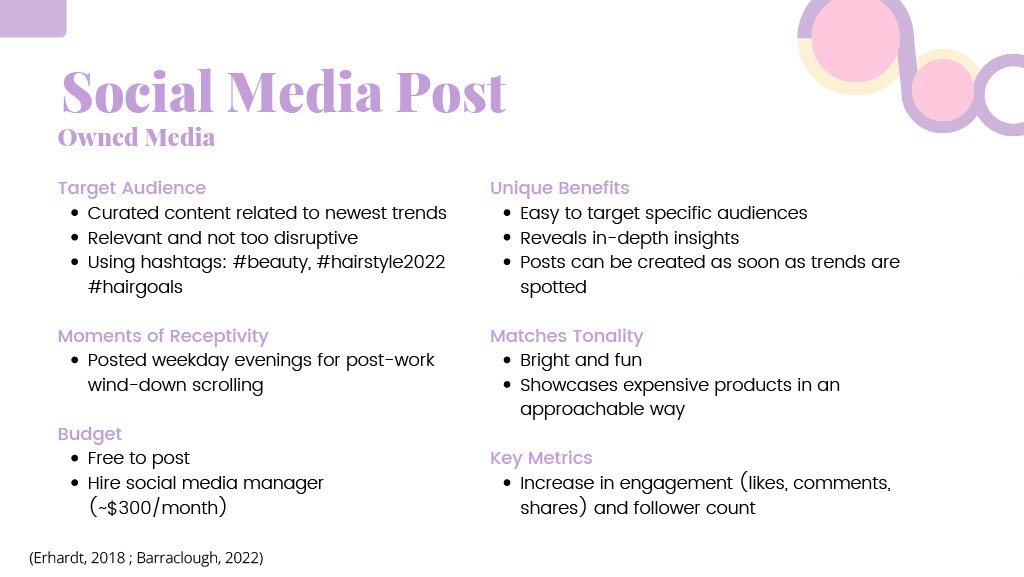 Social Media Post
Owned Media

Target Audience
- Curated content related to newest trends
- Relevant and not too disruptive
- Using hashtags: #beauty, #hairstyle2022 #hairgoals

Moments of Receptivity
- Posted weekday evenings for post-work wind-down scrolling

Budget
- Free to post
- Hire social media manager (~$300/month)

Unique Benefits
- Easy to target specific audiences
- Reveals in-depth insights
- Posts can be created as soon as trends are spotted

Matches Tonality
- Bright and fun
- Showcases expensive products in an approachable way

Key Metrics
- Increase in engagement (likes, comments, shares) and follower count

(Erhardt, 2018 ; Barraclough, 2022)